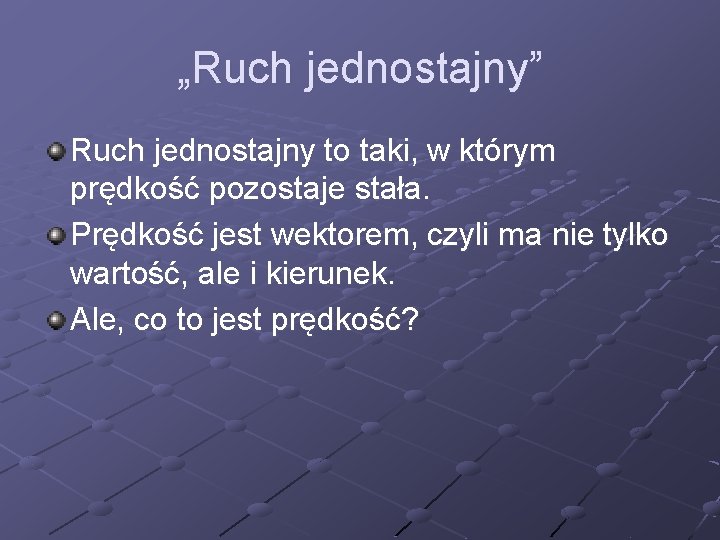 „Ruch jednostajny”

Ruch jednostajny to taki, w którym prędkość pozostaje stała.

Prędkość jest wektorem, czyli ma nie tylko wartość, ale i kierunek.

Ale, co to jest prędkość?